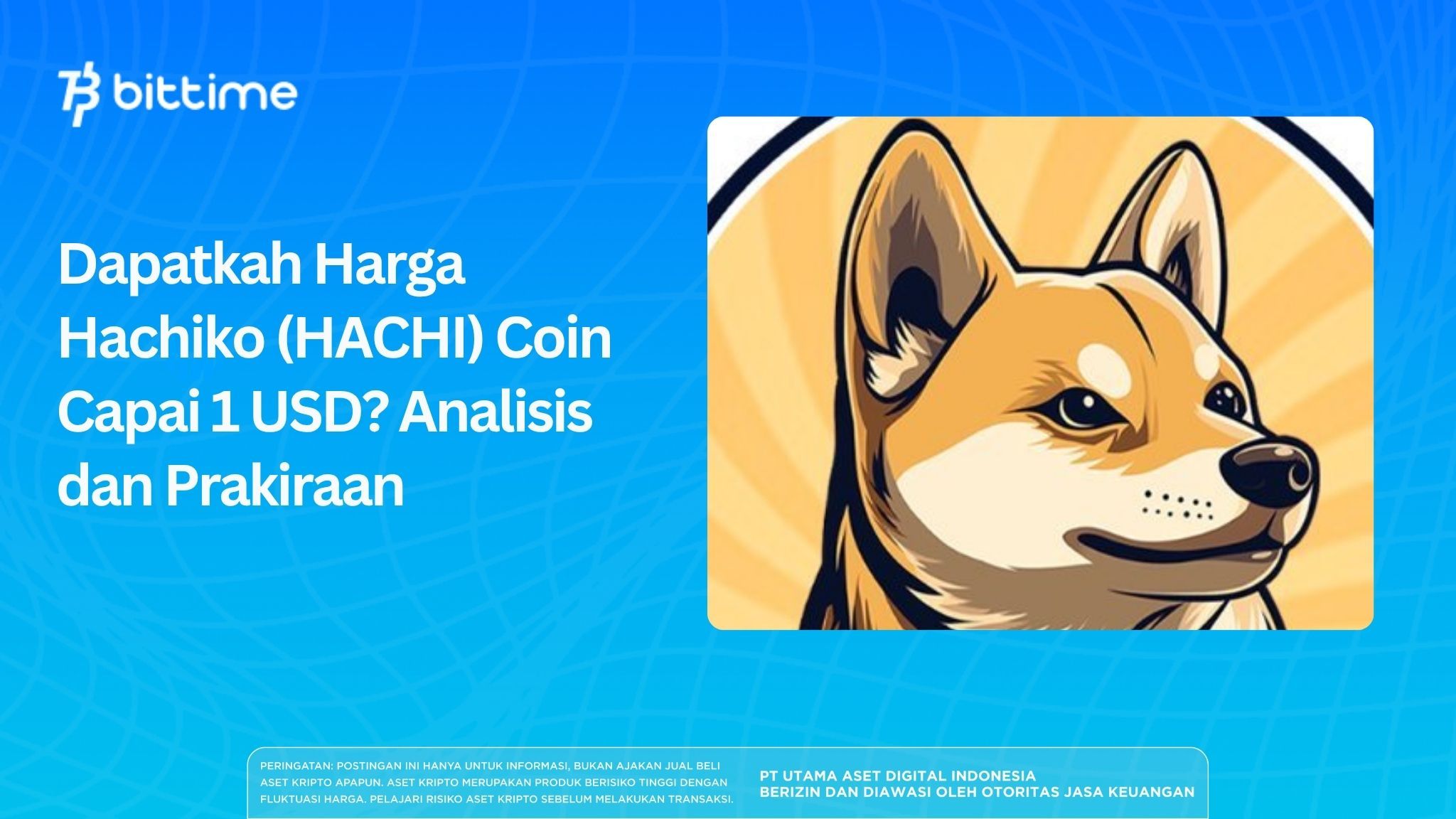 bittime

Dapatkah Harga Hachiko (HACHI) Coin Capai 1 USD? Analisis dan Prakiraan

PERINGATAN: POSTINGAN INI HANYA UNTUK INFORMASI, BUKAN AJAKAN JUAL BELI ASET KRIPTO APAPUN. ASET KRIPTO MERUPAKAN PRODUK BERISIKO TINGGI DENGAN FLUKTUASI HARGA. PELAJARI RISIKO ASET KRIPTO SEBELUM MELAKUKAN TRANSAKSI.

PT UTAMA ASET DIGITAL INDONESIA
BERIZIN DAN DIAWASI OLEH OTORITAS JASA KEUANGAN